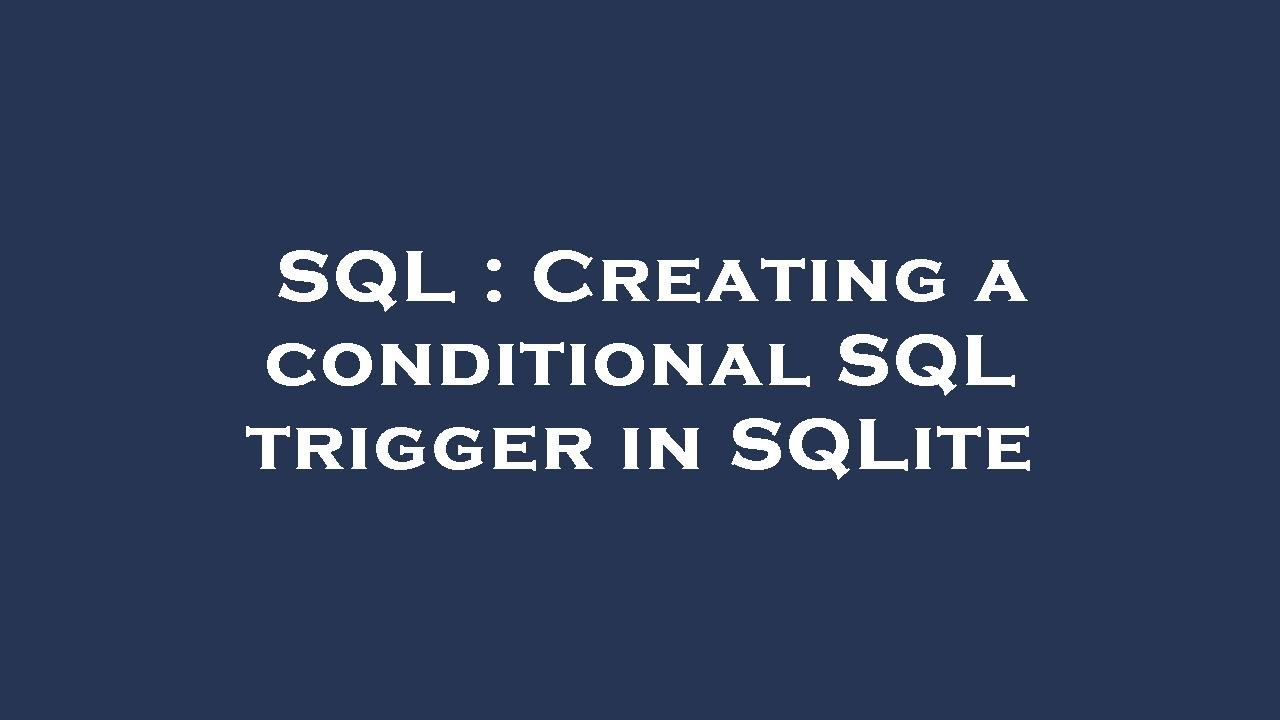 SQL : Creating a conditional SQL trigger in SQLite